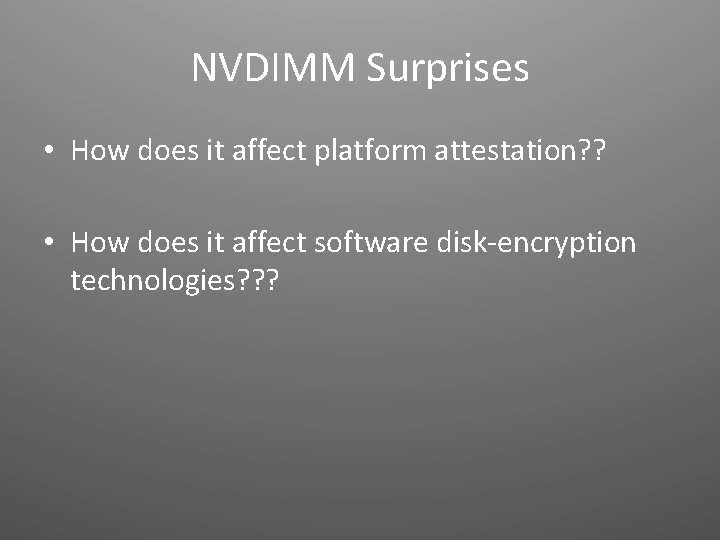 NVDIMM Surprises

• How does it affect platform attestation??

• How does it affect software disk-encryption technologies???